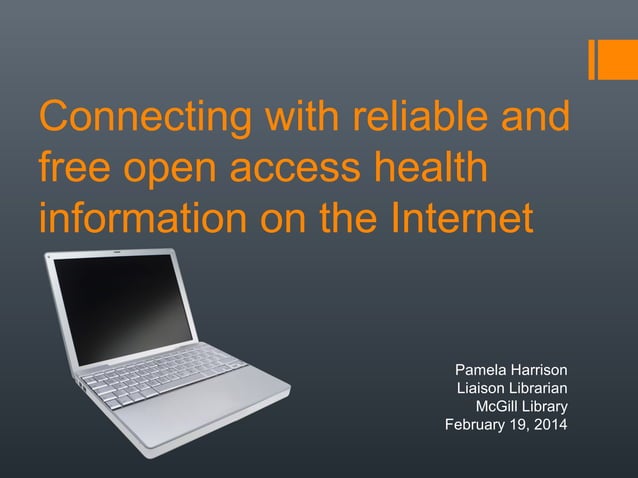 Connecting with reliable and free open access health information on the Internet

Pamela Harrison
Liaison Librarian
McGill Library
February 19, 2014